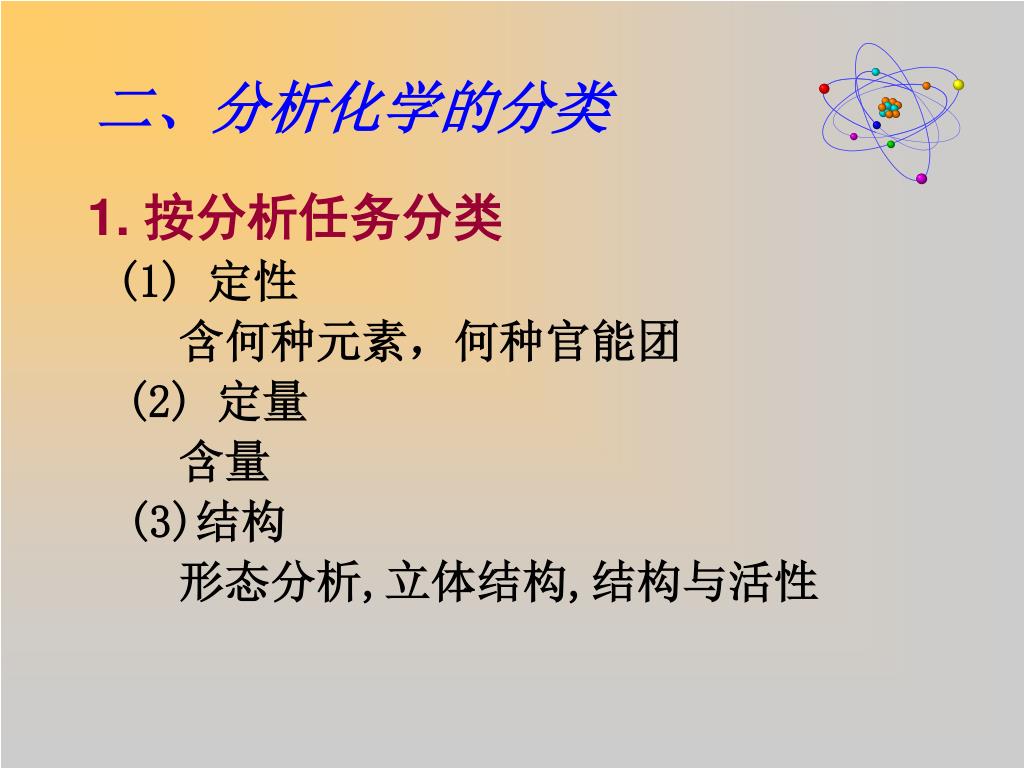 二、分析化学的分类

1. 按分析任务分类

(1) 定性

含何种元素，何种官能团

(2) 定量

含量

(3)结构

形态分析,立体结构,结构与活性